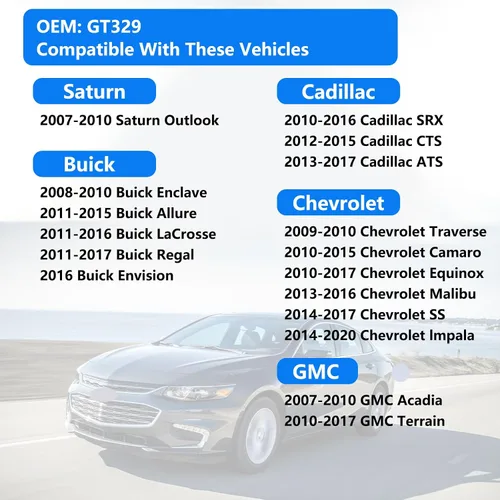 OEM: GT329
Compatible With These Vehicles

Saturn

2007-2010 Saturn Outlook

Buick

2008-2010 Buick Enclave
2011-2015 Buick Allure
2011-2016 Buick LaCrosse
2011-2017 Buick Regal
2016 Buick Envision

Cadillac

2010-2016 Cadillac SRX
2012-2015 Cadillac CTS
2013-2017 Cadillac ATS

Chevrolet

2009-2010 Chevrolet Traverse
2010-2015 Chevrolet Camaro
2010-2017 Chevrolet Equinox
2013-2016 Chevrolet Malibu
2014-2017 Chevrolet SS
2014-2020 Chevrolet Impala

GMC

2007-2010 GMC Acadia
2010-2017 GMC Terrain